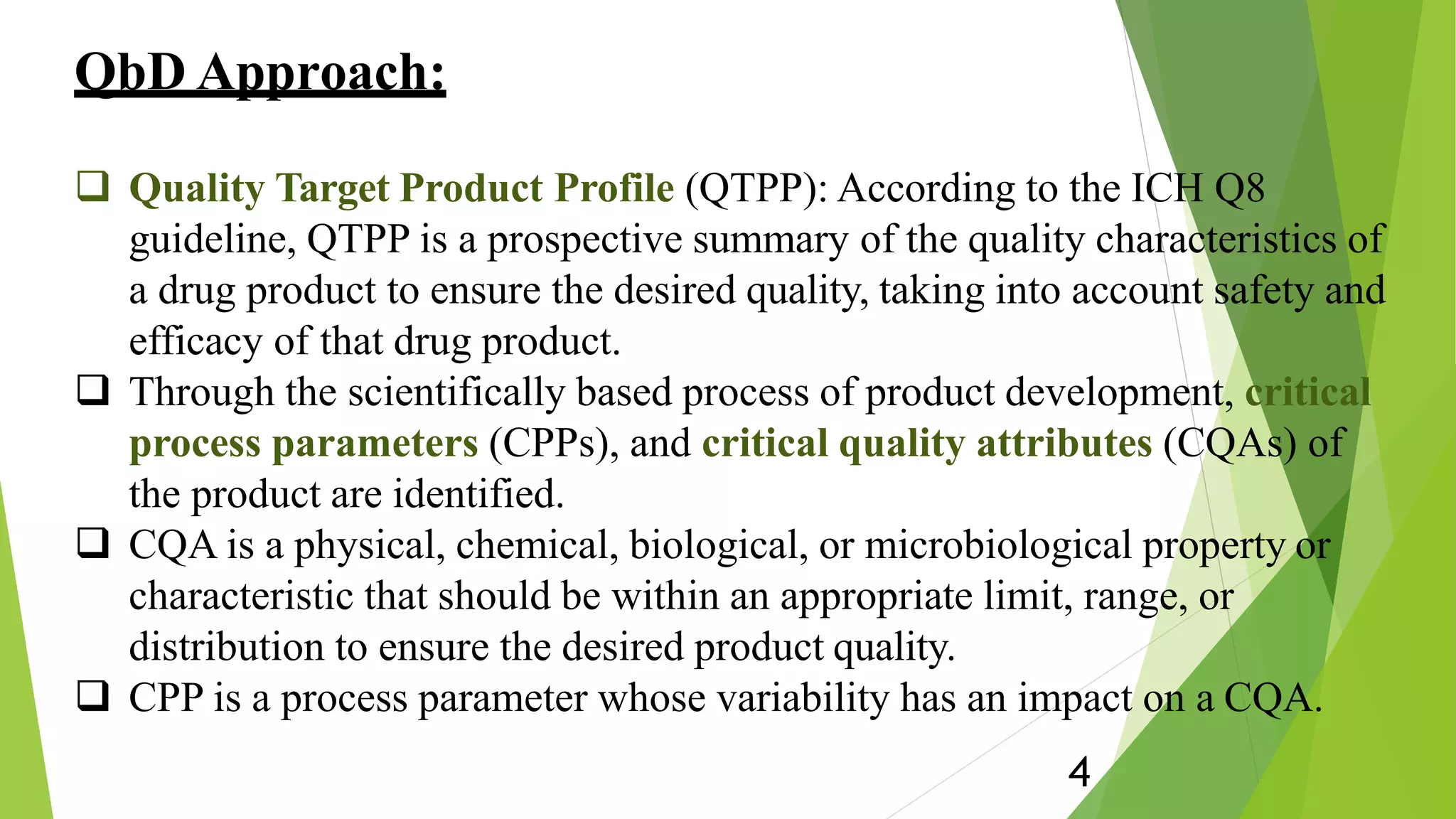 QbD Approach:

❑ Quality Target Product Profile (QTPP): According to the ICH Q8 guideline, QTPP is a prospective summary of the quality characteristics of a drug product to ensure the desired quality, taking into account safety and efficacy of that drug product.

❑ Through the scientifically based process of product development, critical process parameters (CPPs), and critical quality attributes (CQAs) of the product are identified.

❑ CQA is a physical, chemical, biological, or microbiological property or characteristic that should be within an appropriate limit, range, or distribution to ensure the desired product quality.

❑ CPP is a process parameter whose variability has an impact on a CQA.

4